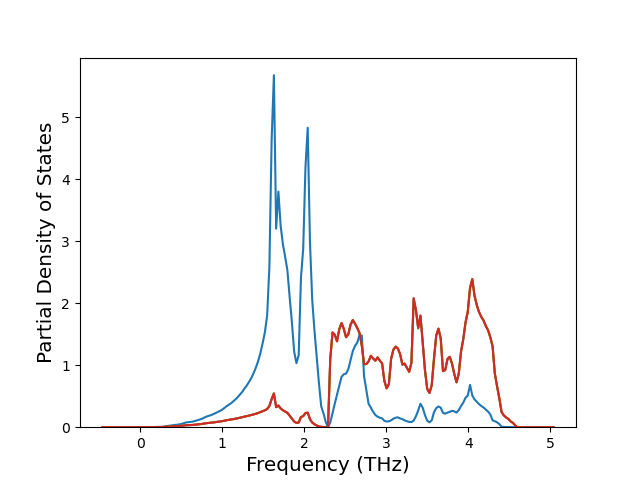 Partial Density of States

5
4
3
2
1
0

0 1 2 3 4 5

Frequency (THz)